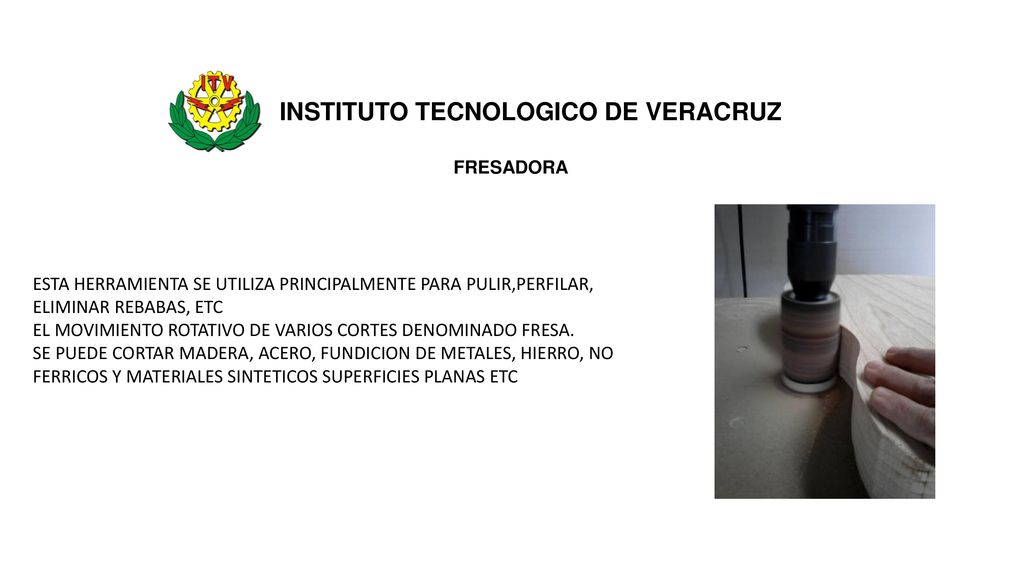 ITV

INSTITUTO TECNOLOGICO DE VERACRUZ

FRESADORA

ESTA HERRAMIENTA SE UTILIZA PRINCIPALMENTE PARA PULIR,PERFILAR, ELIMINAR REBABAS, ETC
EL MOVIMIENTO ROTATIVO DE VARIOS CORTES DENOMINADO FRESA.
SE PUEDE CORTAR MADERA, ACERO, FUNDICION DE METALES, HIERRO, NO FERRICOS Y MATERIALES SINTETICOS SUPERFICIES PLANAS ETC